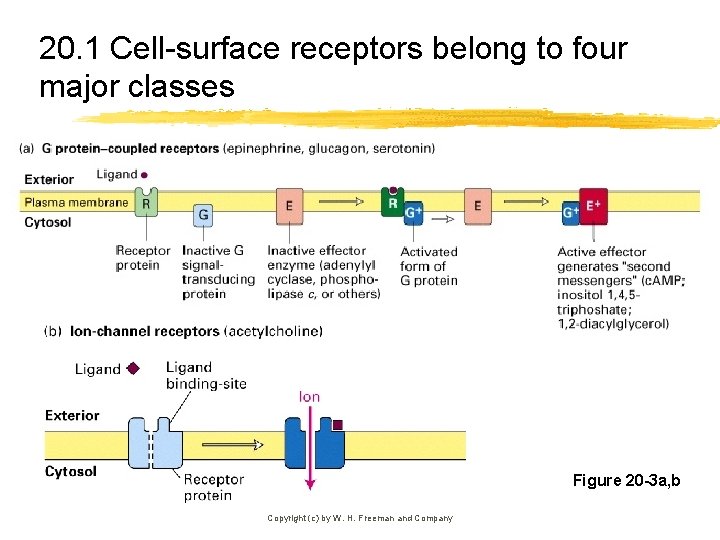 20.1 Cell-surface receptors belong to four major classes

(a) G protein–coupled receptors (epinephrine, glucagon, serotonin)

Exterior
Ligand
Plasma membrane
Cytosol
R
G
E
R
G+
E
G+
E+

Receptor protein
Inactive G signal-transducing protein
Inactive effector enzyme (adenylyl cyclase, phospholipase c, or others)
Activated form of G protein
Active effector generates "second messengers" (cAMP; inositol 1,4,5-triphoshate; 1,2-diacylglycerol)

(b) Ion-channel receptors (acetylcholine)

Ligand
Ligand binding-site
Ion
Exterior
Cytosol
Receptor protein

Figure 20-3a,b

Copyright (c) by W. H. Freeman and Company